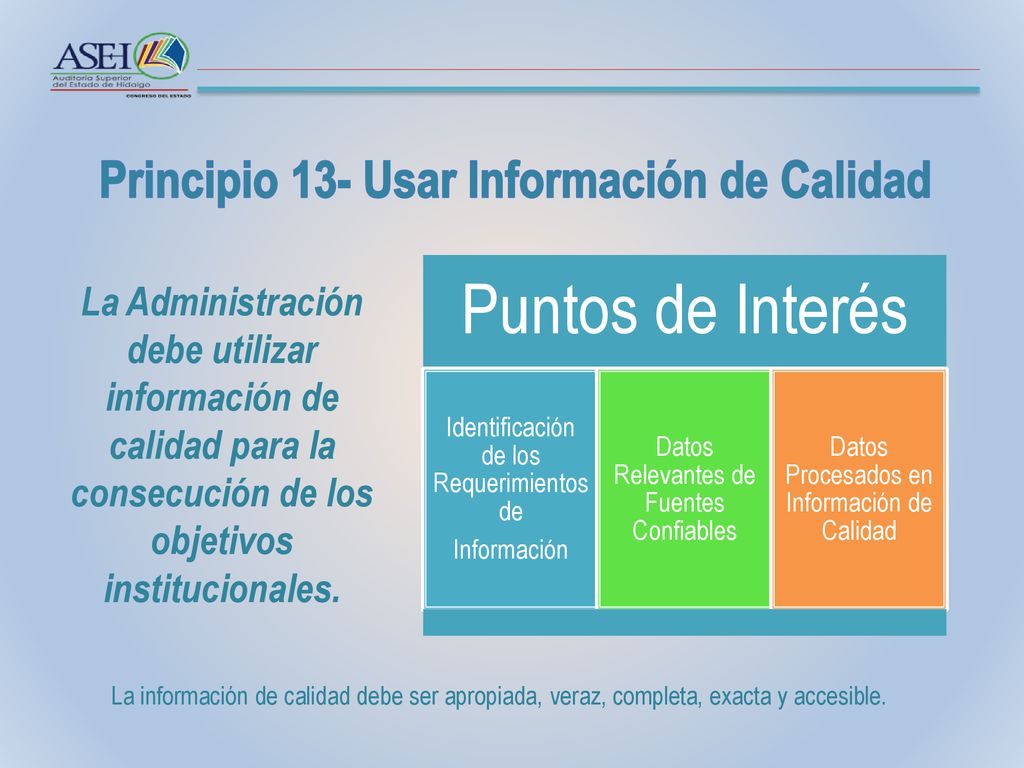 ASEH
Auditoría Superior del Estado de Hidalgo
CONGRESO DEL ESTADO

Principio 13- Usar Información de Calidad

La Administración debe utilizar información de calidad para la consecución de los objetivos institucionales.

Puntos de Interés

Identificación de los Requerimientos de Información

Datos Relevantes de Fuentes Confiables

Datos Procesados en Información de Calidad

La información de calidad debe ser apropiada, veraz, completa, exacta y accesible.